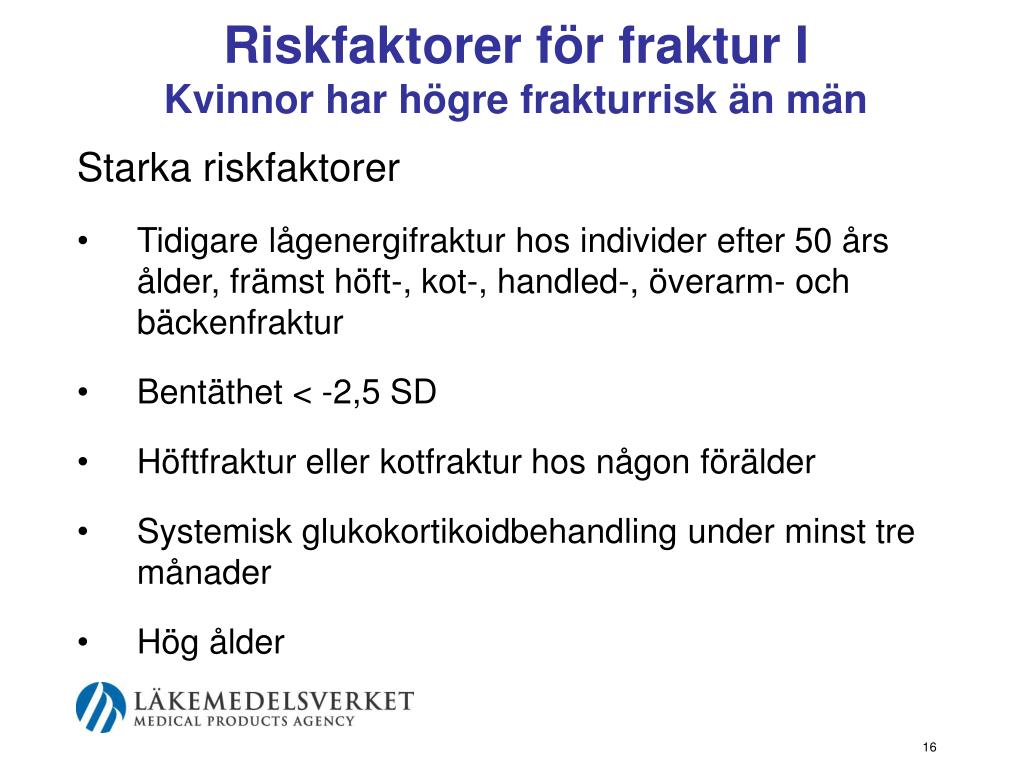 Riskfaktorer för fraktur I
Kvinnor har högre frakturrisk än män

Starka riskfaktorer

• Tidigare lågenergifraktur hos individer efter 50 års ålder, främst höft-, kot-, handled-, överarm- och bäckenfraktur

• Bentäthet < -2,5 SD

• Höftfraktur eller kotfraktur hos någon förälder

• Systemisk glukokortikoidbehandling under minst tre månader

• Hög ålder

LÄKEMEDELSVERKET
MEDICAL PRODUCTS AGENCY

16